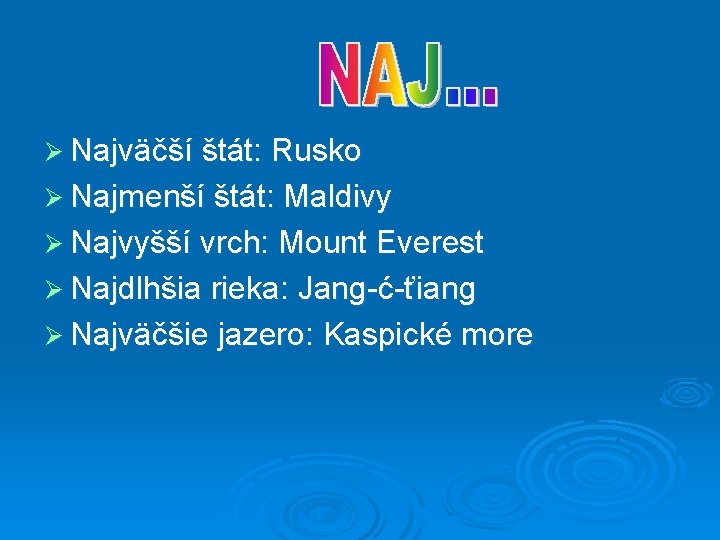 NAJ...

➢ Najväčší štát: Rusko
➢ Najmenší štát: Maldivy
➢ Najvyšší vrch: Mount Everest
➢ Najdlhšia rieka: Jang-ć-ťiang
➢ Najväčšie jazero: Kaspické more